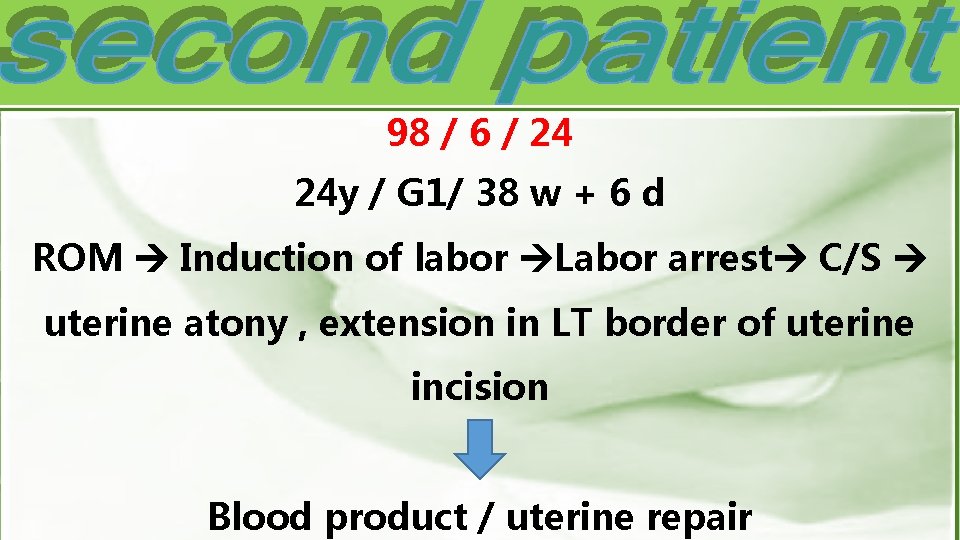 second patient

98 / 6 / 24

24y / G1/ 38 w + 6 d

ROM → Induction of labor →Labor arrest→ C/S → uterine atony , extension in LT border of uterine incision

Blood product / uterine repair